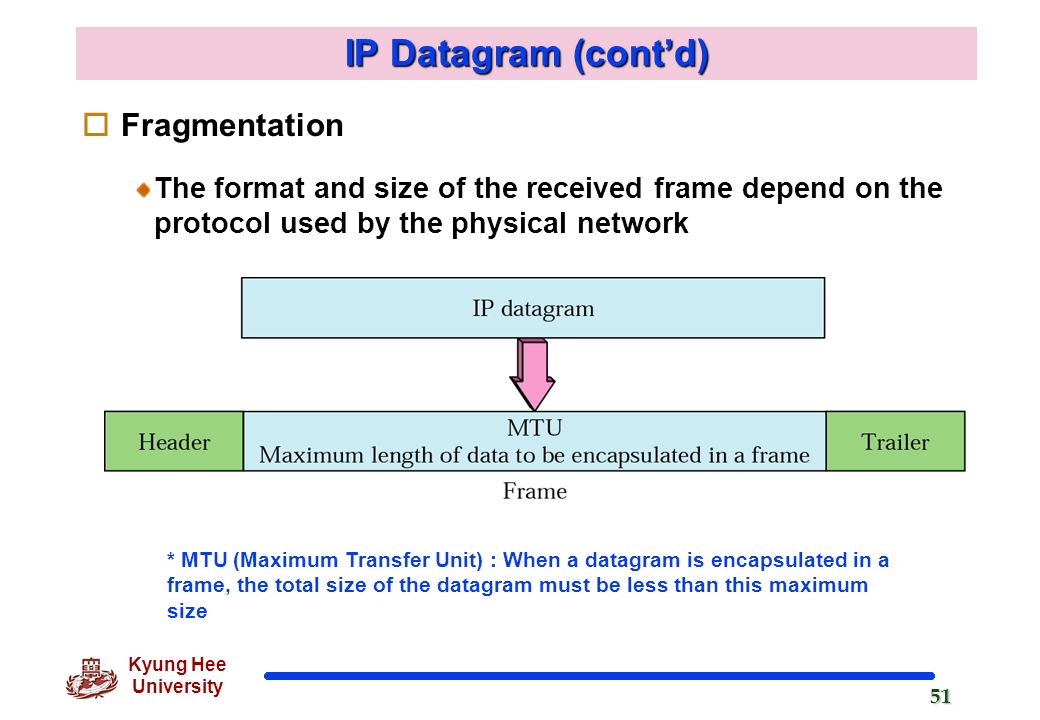 IP Datagram (cont'd)

Fragmentation

The format and size of the received frame depend on the protocol used by the physical network

IP datagram

Header

MTU
Maximum length of data to be encapsulated in a frame

Trailer

Frame

* MTU (Maximum Transfer Unit) : When a datagram is encapsulated in a frame, the total size of the datagram must be less than this maximum size

Kyung Hee University

51